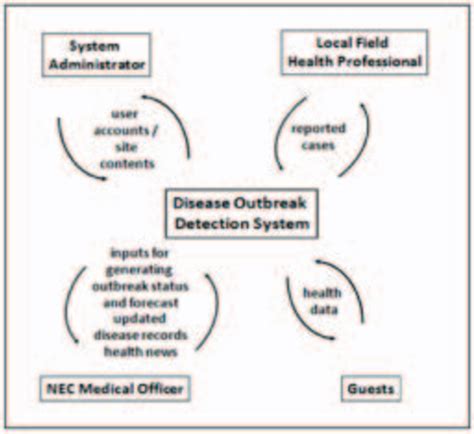 System Administrator

Local Field Health Professional

user accounts / site contents

reported cases

Disease Outbreak Detection System

inputs for generating outbreak status and forecast updated disease records health news

health data

NEC Medical Officer

Guests